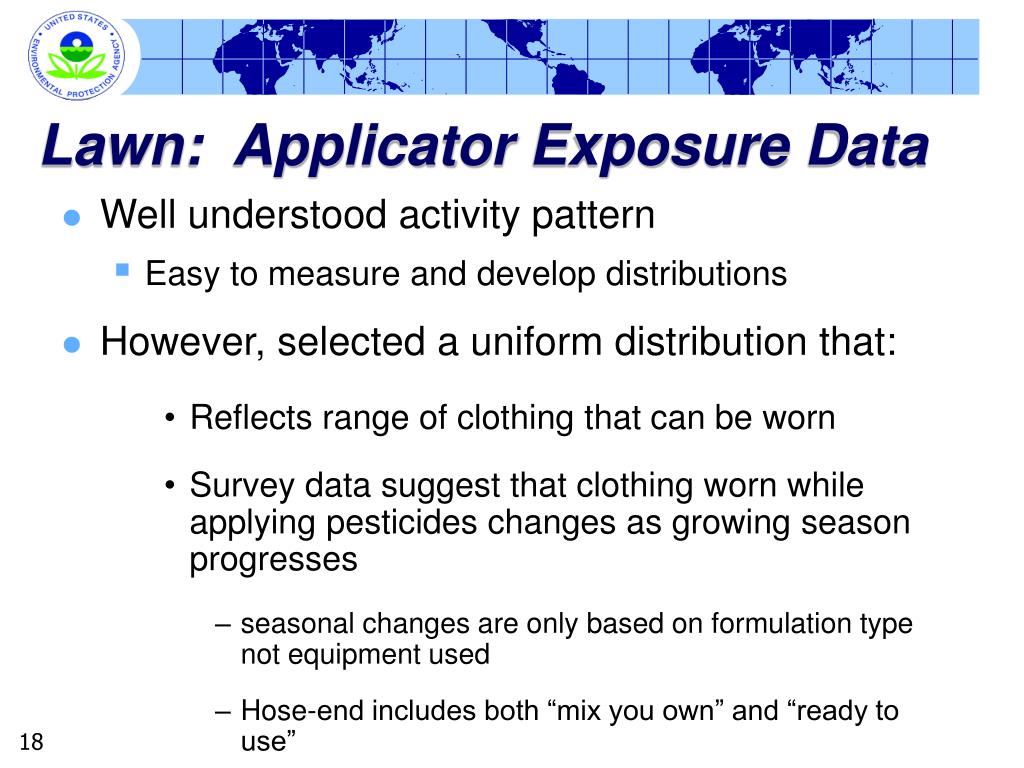 UNITED STATES ENVIRONMENTAL PROTECTION AGENCY

Lawn: Applicator Exposure Data

● Well understood activity pattern
 ▪ Easy to measure and develop distributions
● However, selected a uniform distribution that:
 • Reflects range of clothing that can be worn
 • Survey data suggest that clothing worn while applying pesticides changes as growing season progresses
 – seasonal changes are only based on formulation type not equipment used
 – Hose-end includes both “mix you own” and “ready to use”

18